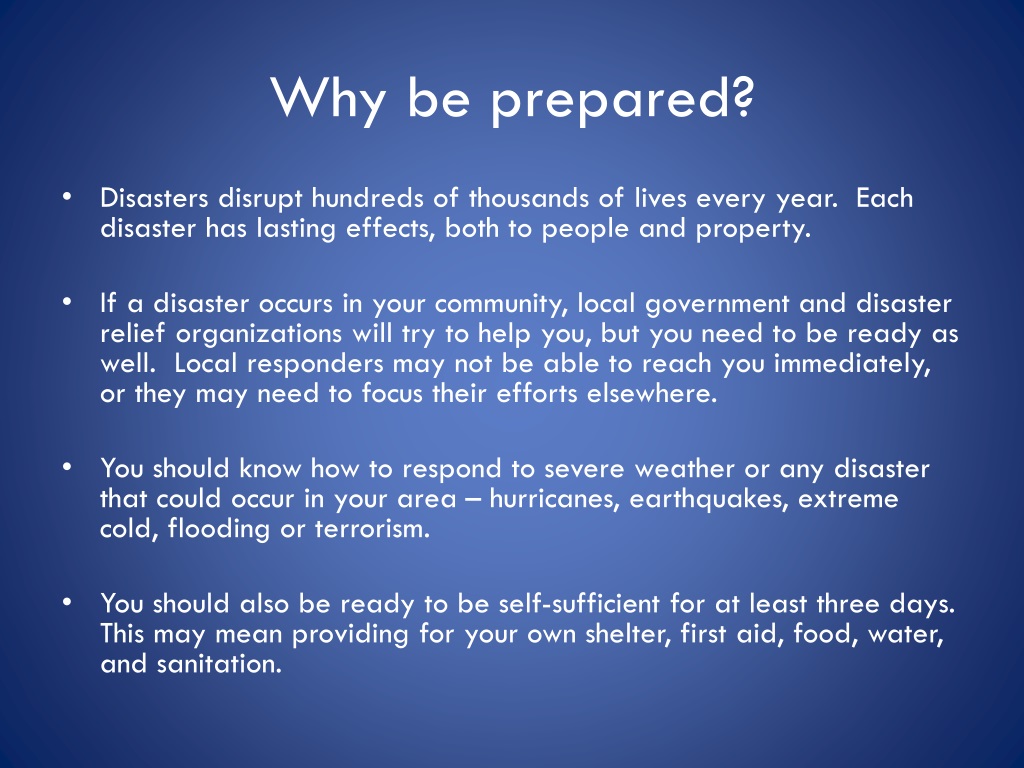 Why be prepared?

• Disasters disrupt hundreds of thousands of lives every year. Each disaster has lasting effects, both to people and property.

• If a disaster occurs in your community, local government and disaster relief organizations will try to help you, but you need to be ready as well. Local responders may not be able to reach you immediately, or they may need to focus their efforts elsewhere.

• You should know how to respond to severe weather or any disaster that could occur in your area – hurricanes, earthquakes, extreme cold, flooding or terrorism.

• You should also be ready to be self-sufficient for at least three days. This may mean providing for your own shelter, first aid, food, water, and sanitation.